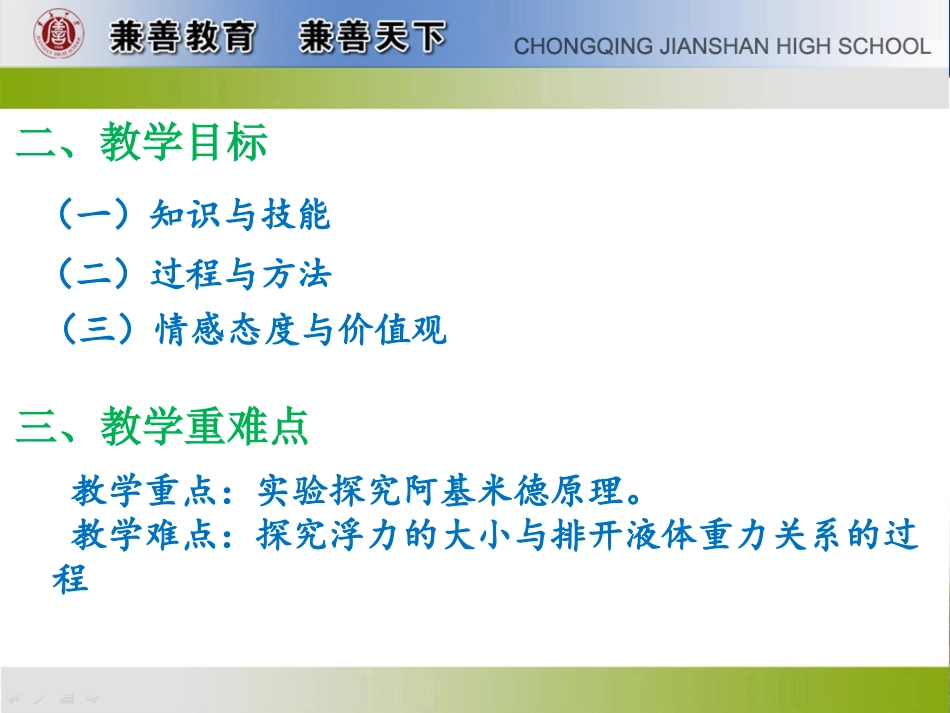 兼善教育　兼善天下

CHONGQING JIANSHAN HIGH SCHOOL

二、教学目标

（一）知识与技能

（二）过程与方法

（三）情感态度与价值观

三、教学重难点

教学重点：实验探究阿基米德原理。

教学难点：探究浮力的大小与排开液体重力关系的过程